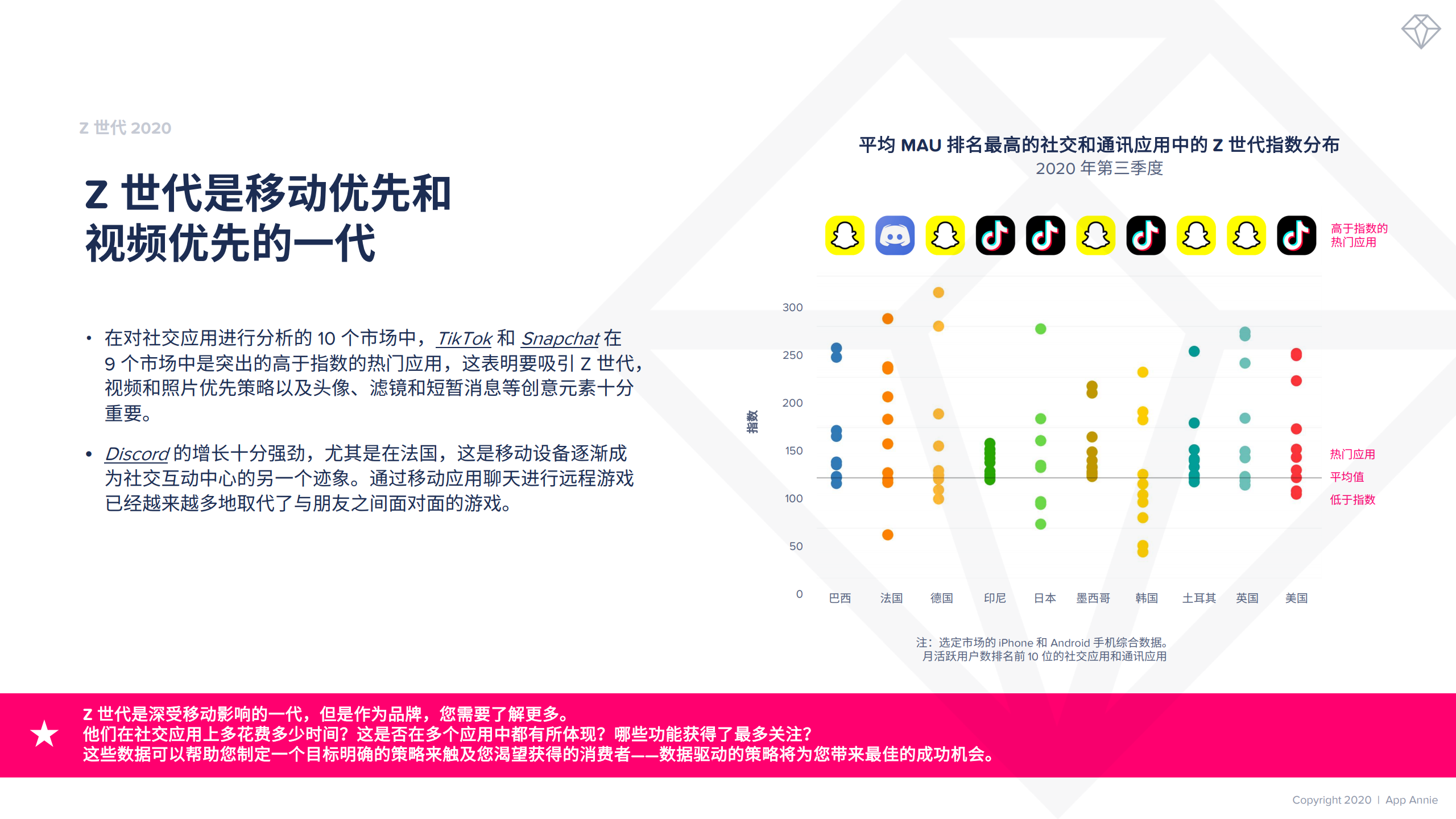 Z 世代 2020

Z 世代是移动优先和视频优先的一代

• 在对社交应用进行分析的 10 个市场中，TikTok 和 Snapchat 在 9 个市场中是突出的高于指数的热门应用，这表明要吸引 Z 世代，视频和照片优先策略以及头像、滤镜和短暂消息等创意元素十分重要。

• Discord 的增长十分强劲，尤其是在法国，这是移动设备逐渐成为社交互动中心的另一个迹象。通过移动应用聊天进行远程游戏已经越来越多地取代了与朋友之间面对面的游戏。

平均 MAU 排名最高的社交和通讯应用中的 Z 世代指数分布
2020 年第三季度

高于指数的热门应用

指数

300
250
200
150
100
50
0

热门应用
平均值
低于指数

巴西 法国 德国 印尼 日本 墨西哥 韩国 土耳其 英国 美国

注：选定市场的 iPhone 和 Android 手机综合数据。
月活跃用户数排名前 10 位的社交应用和通讯应用

Z 世代是深受移动影响的一代，但是作为品牌，您需要了解更多。
他们在社交应用上多花费多少时间？这是否在多个应用中都有所体现？哪些功能获得了最多关注？
这些数据可以帮助您制定一个目标明确的策略来触及您渴望获得的消费者——数据驱动的策略将为您带来最佳的成功机会。

Copyright 2020 | App Annie